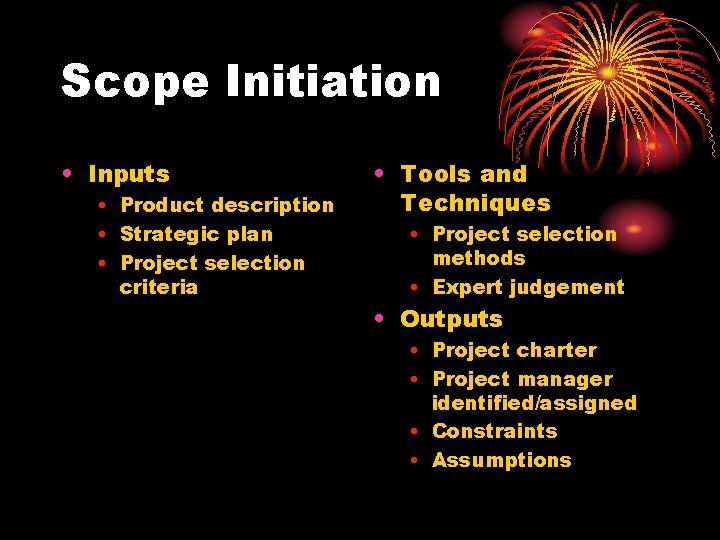 Scope Initiation

• Inputs
  • Product description
  • Strategic plan
  • Project selection criteria

• Tools and Techniques
  • Project selection methods
  • Expert judgement
• Outputs
  • Project charter
  • Project manager identified/assigned
  • Constraints
  • Assumptions